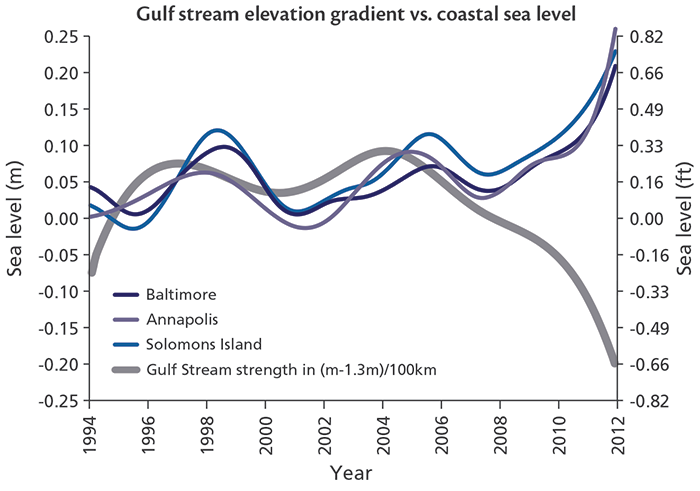 Gulf stream elevation gradient vs. coastal sea level

Sea level (m)

0.25
0.20
0.15
0.10
0.05
0.00
-0.05
-0.10
-0.15
-0.20
-0.25

Sea level (ft)

0.82
0.66
0.49
0.33
0.16
0.00
-0.16
-0.33
-0.49
-0.66
-0.82

Baltimore
Annapolis
Solomons Island
Gulf Stream strength in (m-1.3m)/100km

1994
1996
1998
2000
2002
2004
2006
2008
2010
2012

Year